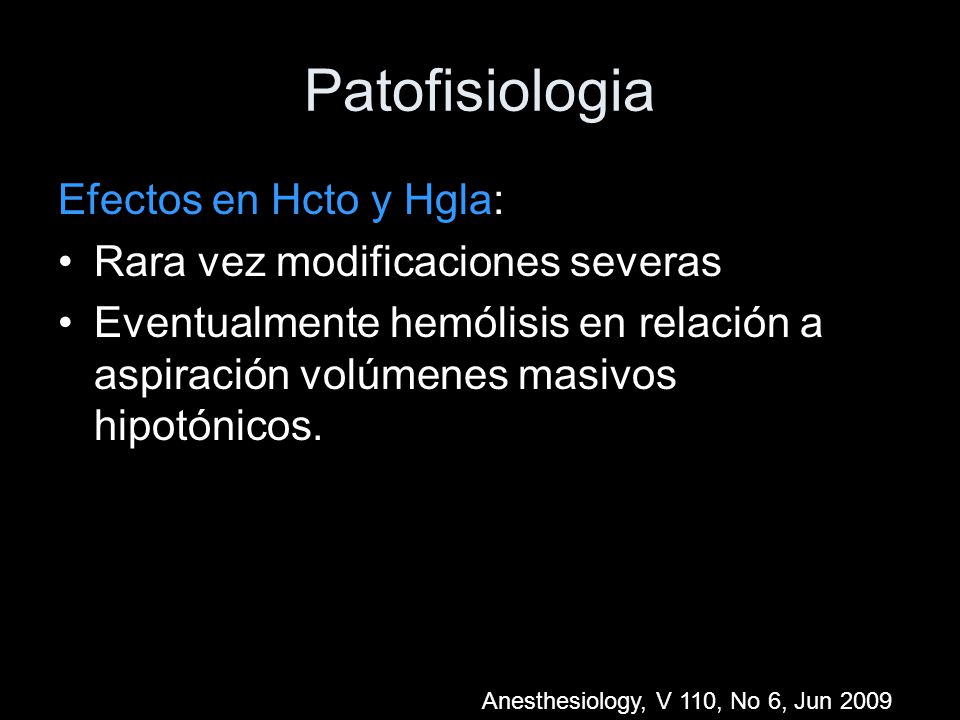 Patofisiologia

Efectos en Hcto y Hgla:

• Rara vez modificaciones severas
• Eventualmente hemólisis en relación a aspiración volúmenes masivos hipotónicos.

Anesthesiology, V 110, No 6, Jun 2009